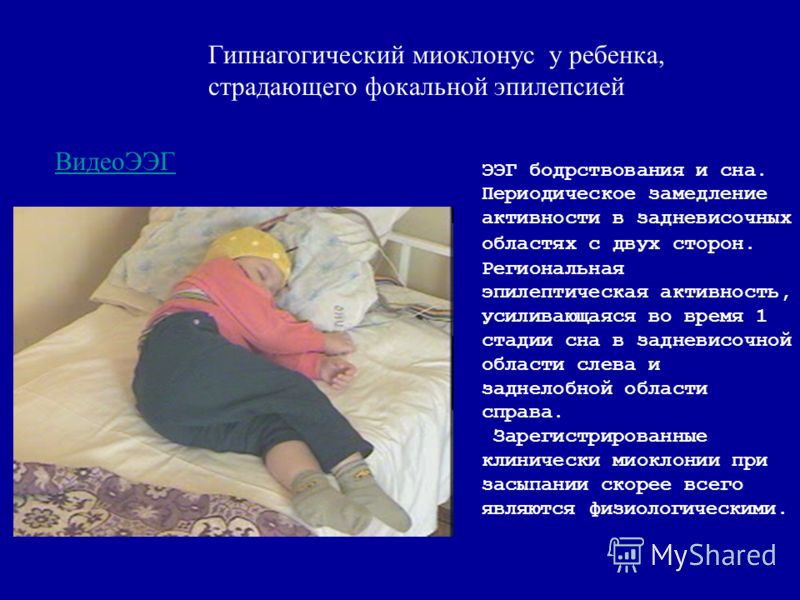 Гипнагогический миоклонус у ребенка, страдающего фокальной эпилепсией

ВидеоЭЭГ

ЭЭГ бодрствования и сна. Периодическое замедление активности в задневисочных областях с двух сторон. Региональная эпилептическая активность, усиливающаяся во время 1 стадии сна в задневисочной области слева и заднелобной области справа.
Зарегистрированные клинически миоклонии при засыпании скорее всего являются физиологическими.

MyShared